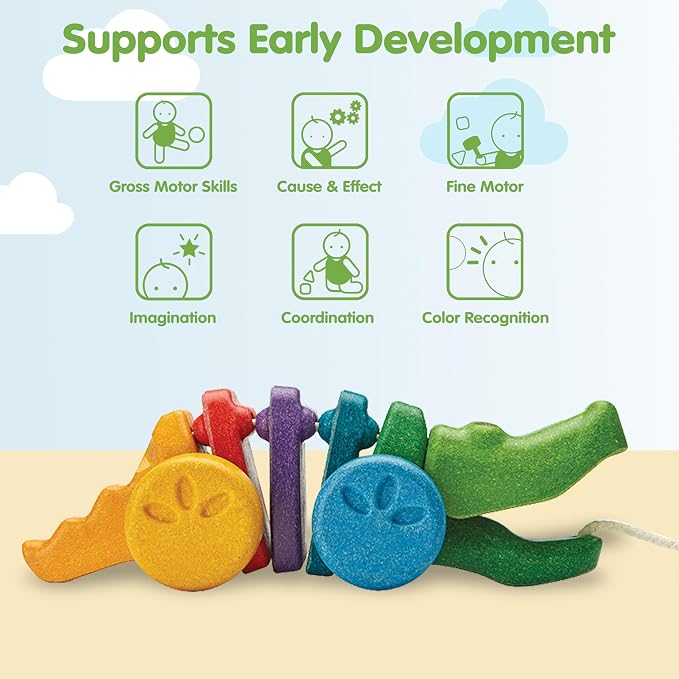 Supports Early Development

Gross Motor Skills

Cause & Effect

Fine Motor

Imagination

Coordination

Color Recognition